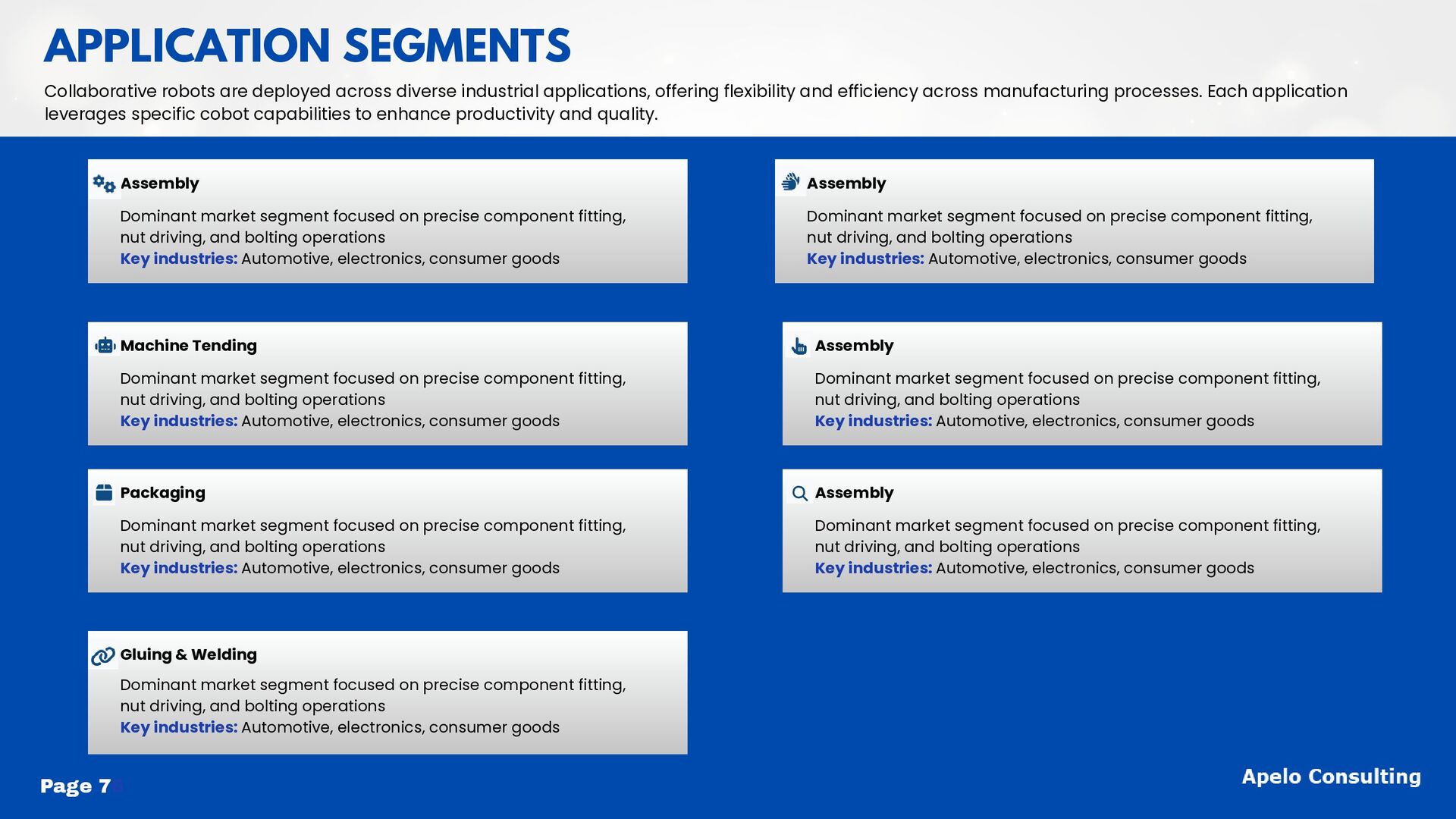 APPLICATION SEGMENTS

Collaborative robots are deployed across diverse industrial applications, offering flexibility and efficiency across manufacturing processes. Each application leverages specific cobot capabilities to enhance productivity and quality.

Assembly

Dominant market segment focused on precise component fitting, nut driving, and bolting operations
Key industries: Automotive, electronics, consumer goods

Machine Tending

Dominant market segment focused on precise component fitting, nut driving, and bolting operations
Key industries: Automotive, electronics, consumer goods

Packaging

Dominant market segment focused on precise component fitting, nut driving, and bolting operations
Key industries: Automotive, electronics, consumer goods

Gluing & Welding

Dominant market segment focused on precise component fitting, nut driving, and bolting operations
Key industries: Automotive, electronics, consumer goods

Assembly

Dominant market segment focused on precise component fitting, nut driving, and bolting operations
Key industries: Automotive, electronics, consumer goods

Assembly

Dominant market segment focused on precise component fitting, nut driving, and bolting operations
Key industries: Automotive, electronics, consumer goods

Assembly

Dominant market segment focused on precise component fitting, nut driving, and bolting operations
Key industries: Automotive, electronics, consumer goods

Page 7

Apelo Consulting